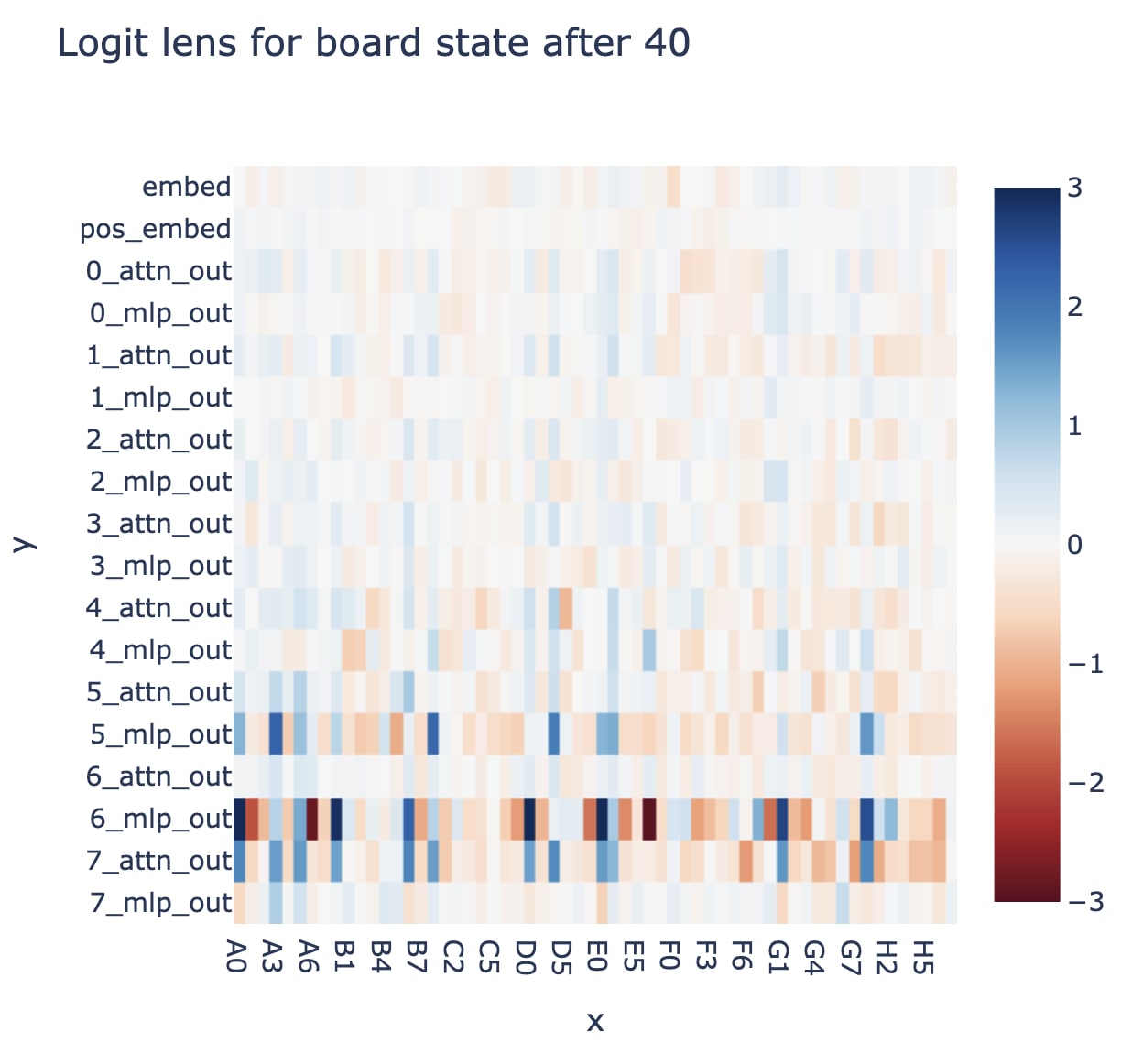 Logit lens for board state after 40

y

embed
pos_embed
0_attn_out
0_mlp_out
1_attn_out
1_mlp_out
2_attn_out
2_mlp_out
3_attn_out
3_mlp_out
4_attn_out
4_mlp_out
5_attn_out
5_mlp_out
6_attn_out
6_mlp_out
7_attn_out
7_mlp_out

A0 A3 A6 B1 B4 B7 C2 C5 D0 D5 E0 E5 F0 F3 F6 G1 G4 G7 H2 H5

x

3
2
1
0
−1
−2
−3